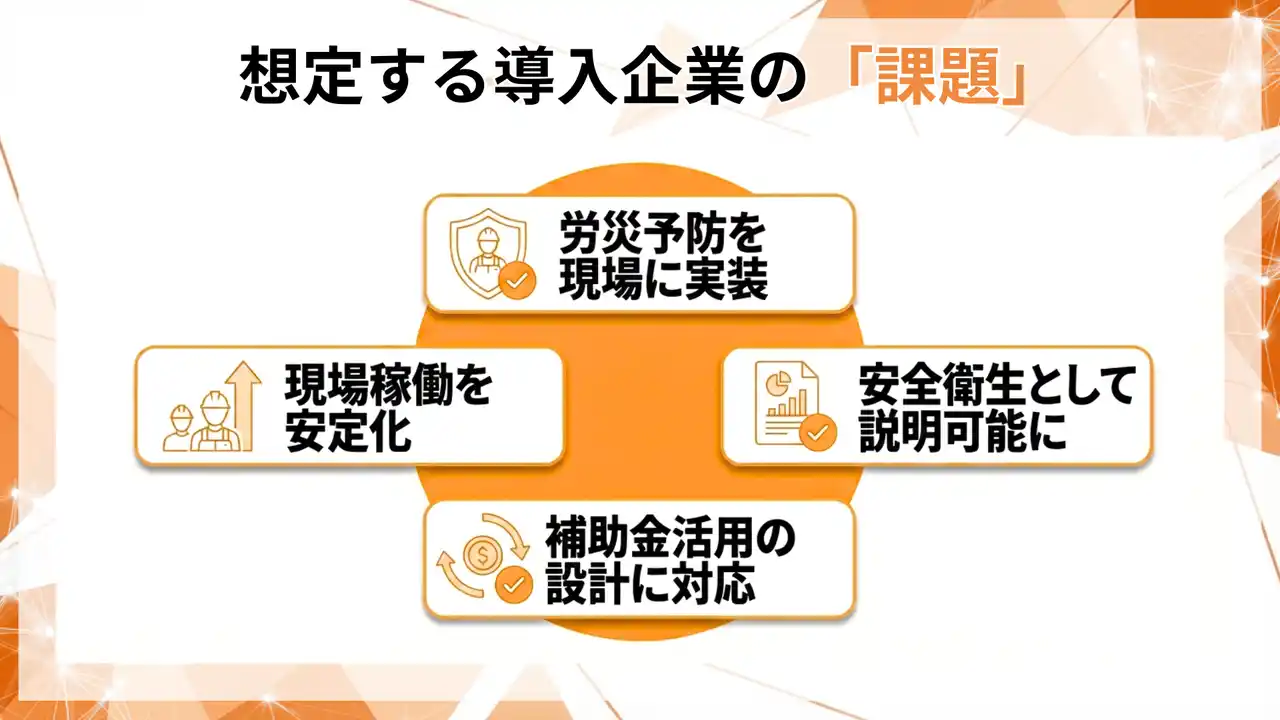 想定する導入企業の「課題」

労災予防を現場に実装

現場稼働を安定化

安全衛生として説明可能に

補助金活用の設計に対応